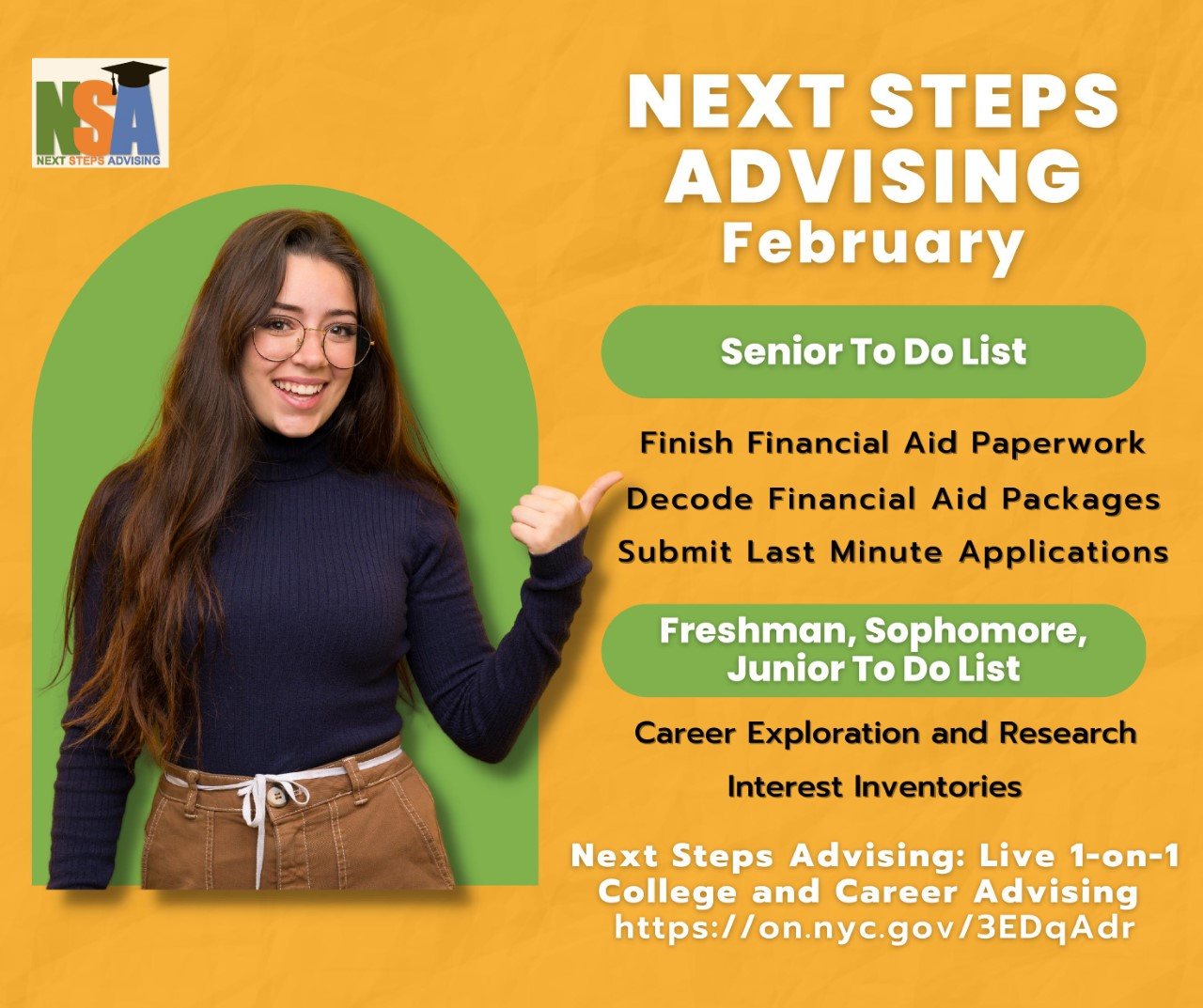 NSA
NEXT STEPS ADVISING

NEXT STEPS ADVISING
February

Senior To Do List

Finish Financial Aid Paperwork
Decode Financial Aid Packages
Submit Last Minute Applications

Freshman, Sophomore, Junior To Do List

Career Exploration and Research
Interest Inventories

Next Steps Advising: Live 1-on-1 College and Career Advising
https://on.nyc.gov/3EDqAdr